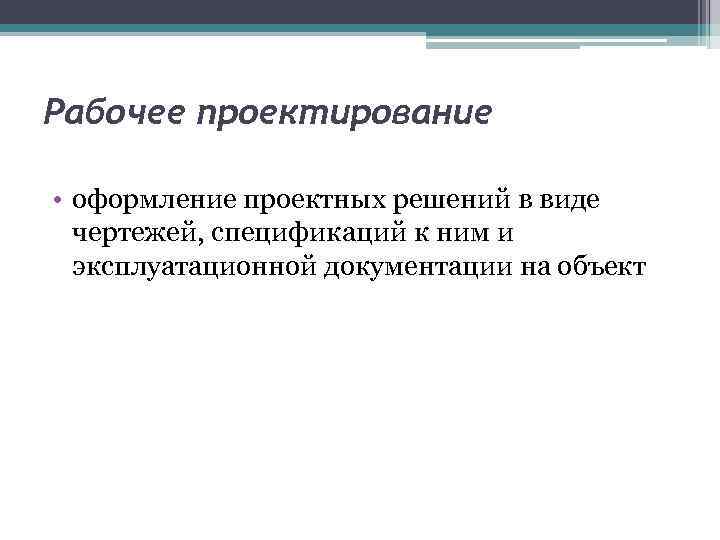 Рабочее проектирование

• оформление проектных решений в виде чертежей, спецификаций к ним и эксплуатационной документации на объект